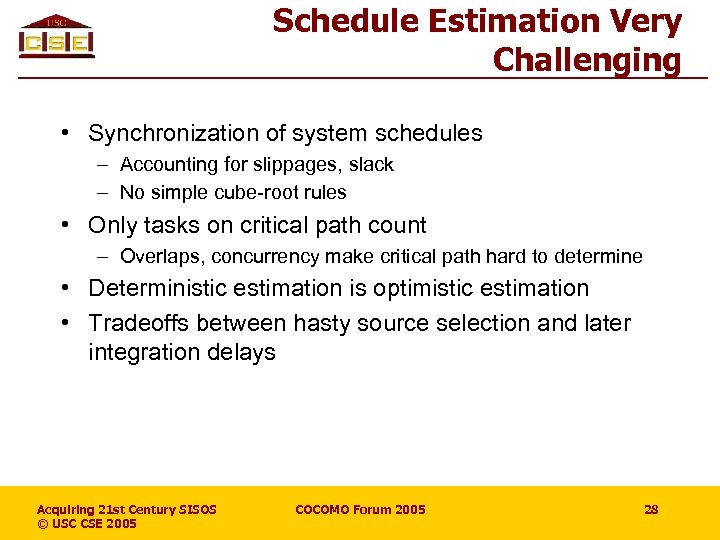 USC
CSE

Schedule Estimation Very Challenging

• Synchronization of system schedules
– Accounting for slippages, slack
– No simple cube-root rules
• Only tasks on critical path count
– Overlaps, concurrency make critical path hard to determine
• Deterministic estimation is optimistic estimation
• Tradeoffs between hasty source selection and later integration delays

Acquiring 21st Century SISOS
© USC CSE 2005

COCOMO Forum 2005

28